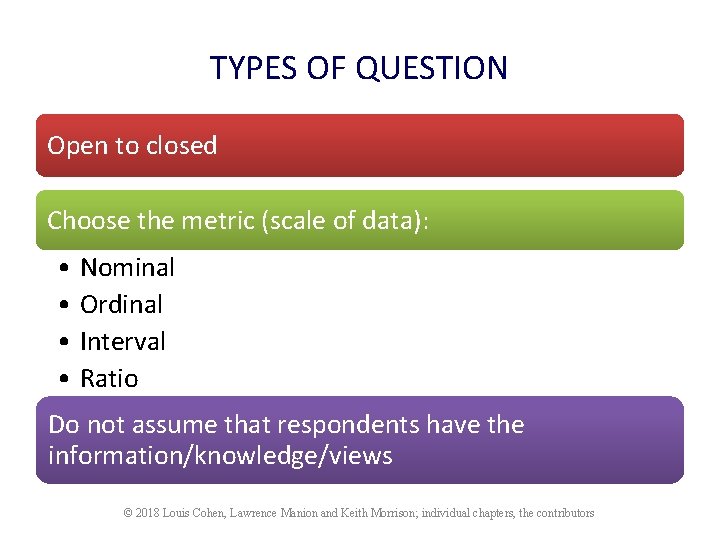 TYPES OF QUESTION

Open to closed

Choose the metric (scale of data):

• Nominal
• Ordinal
• Interval
• Ratio

Do not assume that respondents have the information/knowledge/views

© 2018 Louis Cohen, Lawrence Manion and Keith Morrison; individual chapters, the contributors